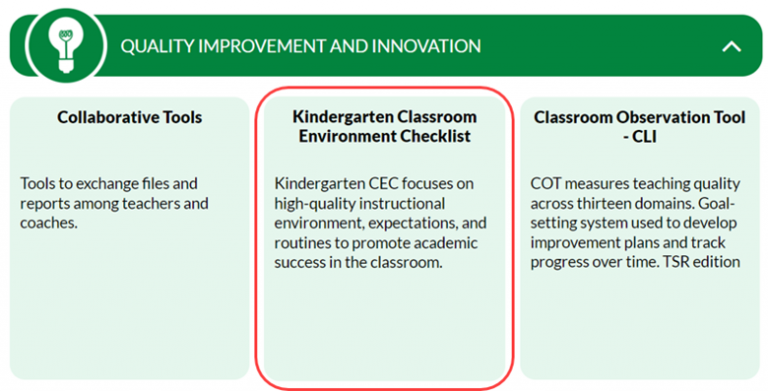 QUALITY IMPROVEMENT AND INNOVATION

Collaborative Tools

Tools to exchange files and reports among teachers and coaches.

Kindergarten Classroom Environment Checklist

Kindergarten CEC focuses on high-quality instructional environment, expectations, and routines to promote academic success in the classroom.

Classroom Observation Tool - CLI

COT measures teaching quality across thirteen domains. Goal-setting system used to develop improvement plans and track progress over time. TSR edition